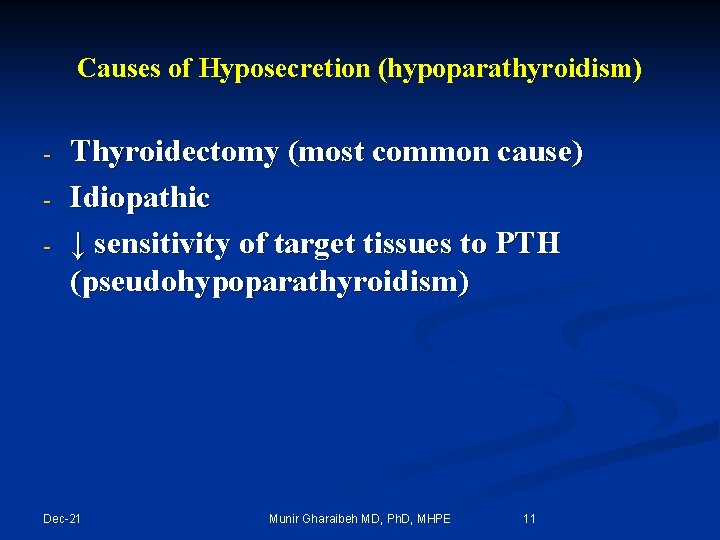 Causes of Hyposecretion (hypoparathyroidism)

- Thyroidectomy (most common cause)
- Idiopathic
- ↓ sensitivity of target tissues to PTH (pseudohypoparathyroidism)

Dec-21

Munir Gharaibeh MD, PhD, MHPE

11